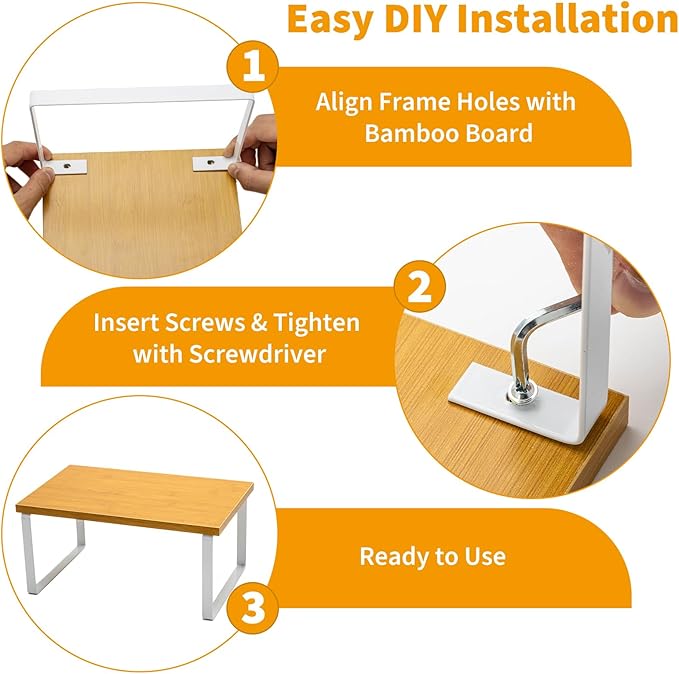 Easy DIY Installation

1

Align Frame Holes with Bamboo Board

2

Insert Screws & Tighten with Screwdriver

Ready to Use

3